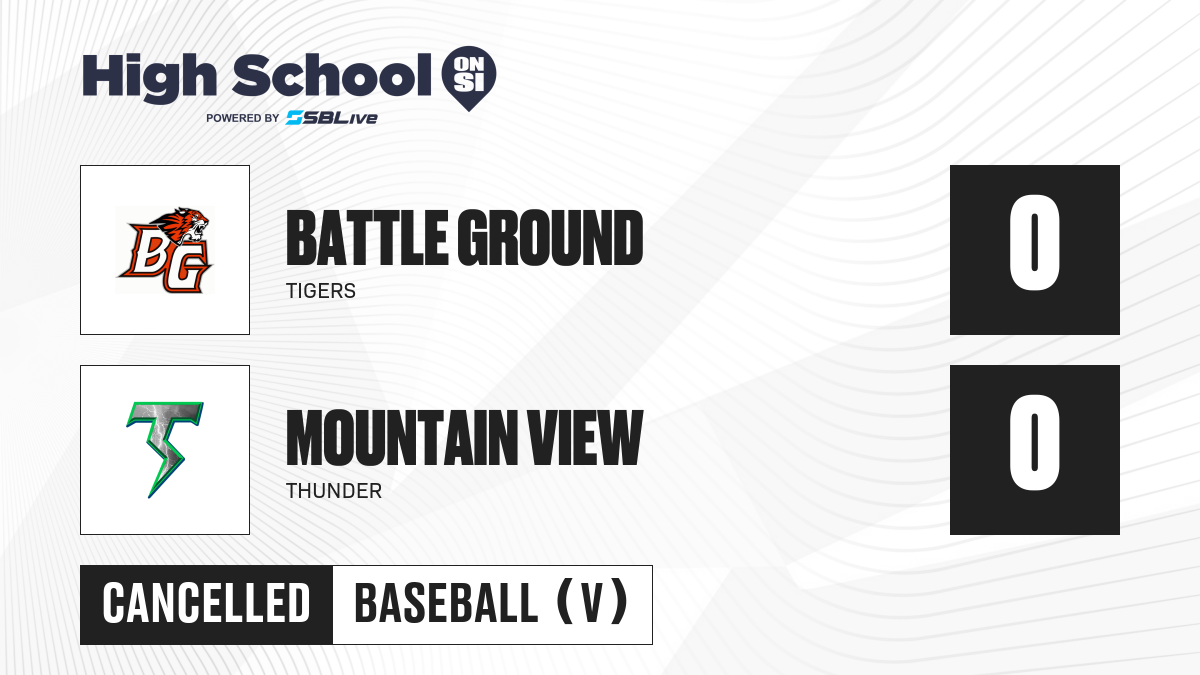 High School ON SI
POWERED BY SBLive

BG
BATTLE GROUND
TIGERS
0

MOUNTAIN VIEW
THUNDER
0

CANCELLED
BASEBALL (V)